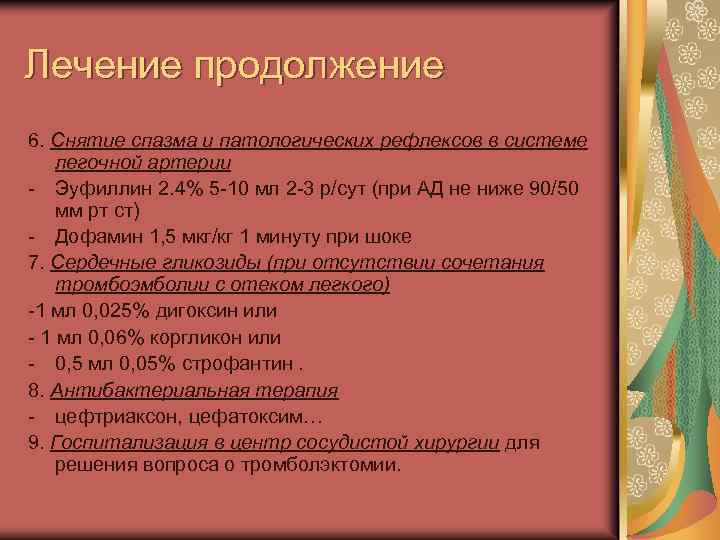 Лечение продолжение

6. Снятие спазма и патологических рефлексов в системе легочной артерии

- Эуфиллин 2.4% 5-10 мл 2-3 р/сут (при АД не ниже 90/50 мм рт ст)
- Дофамин 1,5 мкг/кг 1 минуту при шоке

7. Сердечные гликозиды (при отсутствии сочетания тромбоэмболии с отеком легкого)

-1 мл 0,025% дигоксин или
- 1 мл 0,06% коргликон или
- 0,5 мл 0,05% строфантин .

8. Антибактериальная терапия

- цефтриаксон, цефатоксим…

9. Госпитализация в центр сосудистой хирургии для решения вопроса о тромболэктомии.